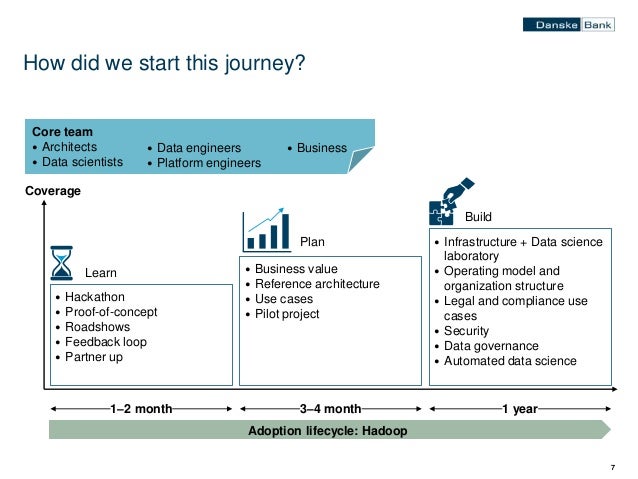 Danske Bank

How did we start this journey?

Core team
• Architects
• Data scientists
• Data engineers
• Platform engineers
• Business

Coverage

Learn
• Hackathon
• Proof-of-concept
• Roadshows
• Feedback loop
• Partner up

Plan
• Business value
• Reference architecture
• Use cases
• Pilot project

Build
• Infrastructure + Data science laboratory
• Operating model and organization structure
• Legal and compliance use cases
• Security
• Data governance
• Automated data science

1–2 month
3–4 month
1 year

Adoption lifecycle: Hadoop

7